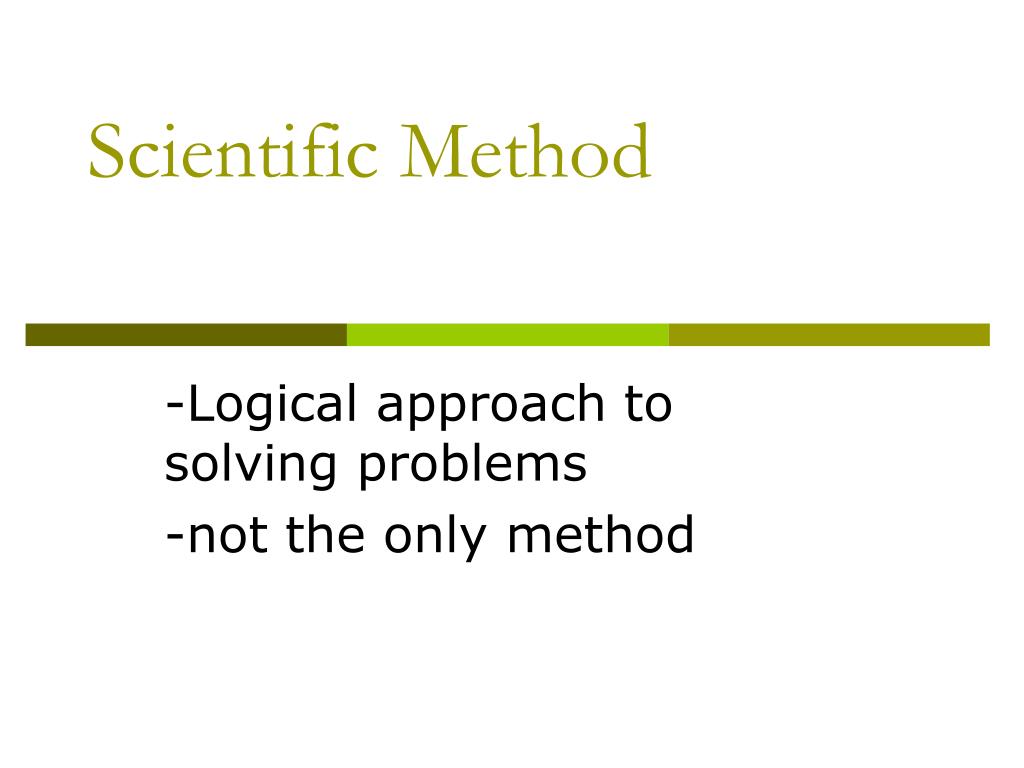 Scientific Method

-Logical approach to solving problems

-not the only method